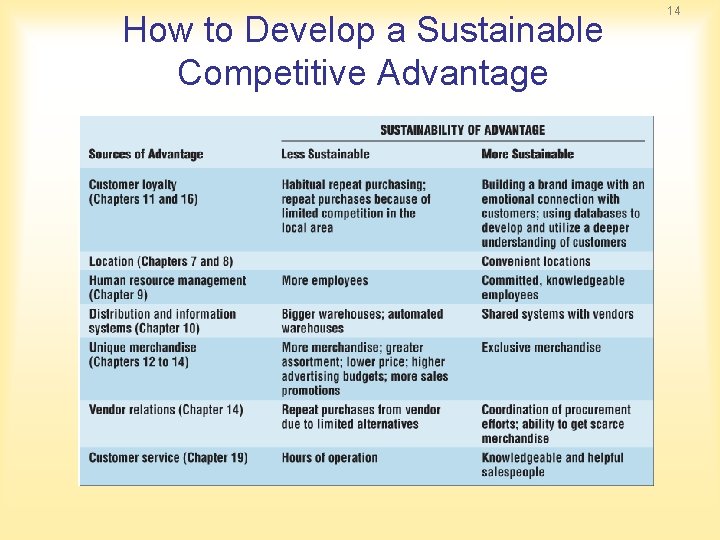 14

How to Develop a Sustainable Competitive Advantage

| | SUSTAINABILITY OF ADVANTAGE | |
|---|---|---|
| Sources of Advantage | Less Sustainable | More Sustainable |
| Customer loyalty (Chapters 11 and 16) | Habitual repeat purchasing; repeat purchases because of limited competition in the local area | Building a brand image with an emotional connection with customers; using databases to develop and utilize a deeper understanding of customers |
| Location (Chapters 7 and 8) | | Convenient locations |
| Human resource management (Chapter 9) | More employees | Committed, knowledgeable employees |
| Distribution and information systems (Chapter 10) | Bigger warehouses; automated warehouses | Shared systems with vendors |
| Unique merchandise (Chapters 12 to 14) | More merchandise; greater assortment; lower price; higher advertising budgets; more sales promotions | Exclusive merchandise |
| Vendor relations (Chapter 14) | Repeat purchases from vendor due to limited alternatives | Coordination of procurement efforts; ability to get scarce merchandise |
| Customer service (Chapter 19) | Hours of operation | Knowledgeable and helpful salespeople |